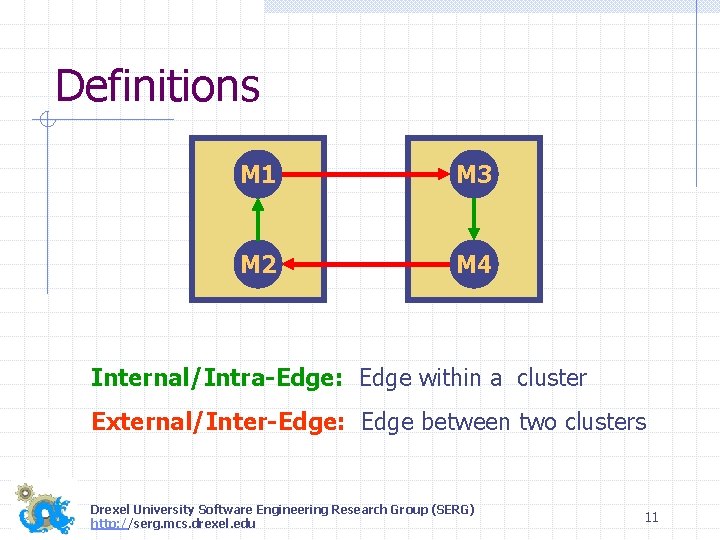 Definitions

M1
M3
M2
M4

Internal/Intra-Edge: Edge within a cluster

External/Inter-Edge: Edge between two clusters

Drexel University Software Engineering Research Group (SERG)
http://serg.mcs.drexel.edu

11